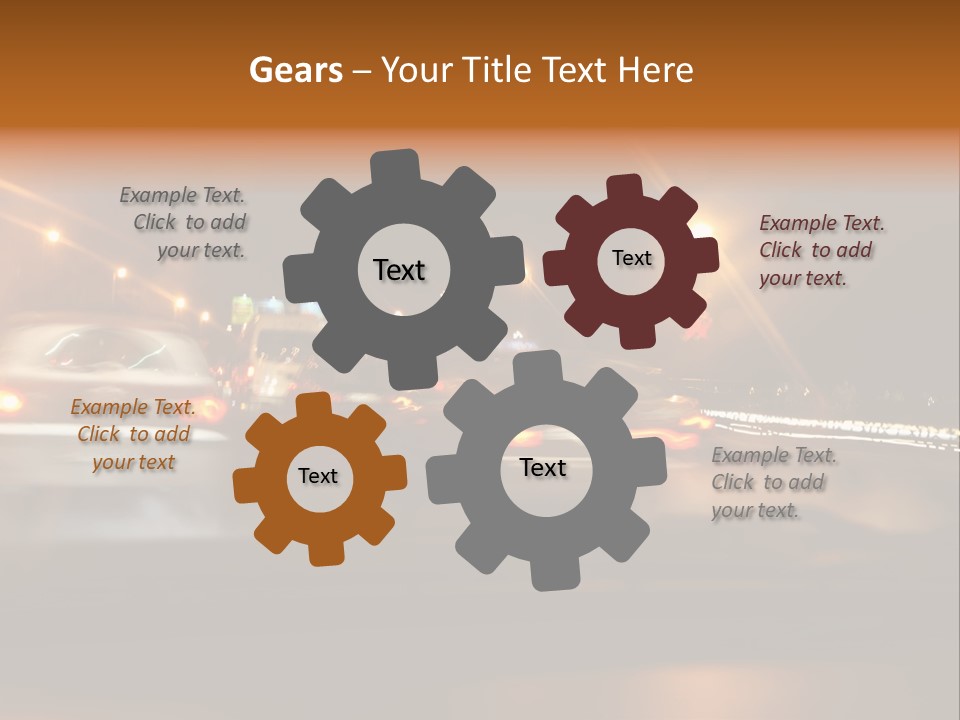 Gears – Your Title Text Here

Example Text. Click to add your text.

Text

Text

Example Text. Click to add your text.

Example Text. Click to add your text

Text

Text

Example Text. Click to add your text.